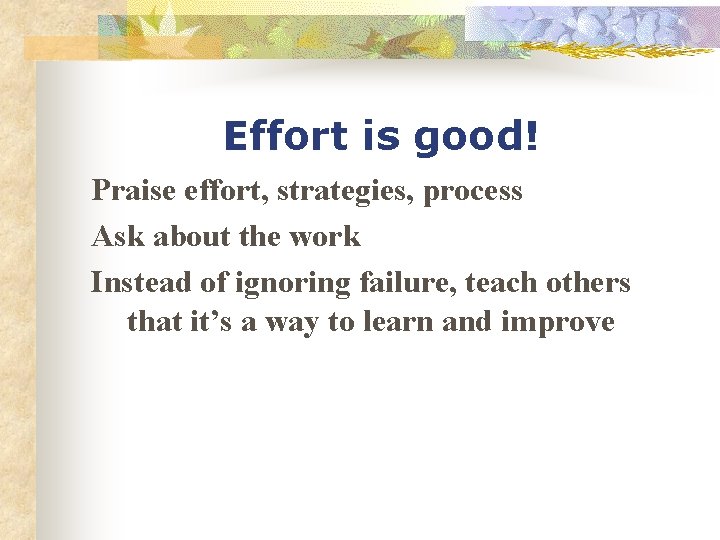 Effort is good!

Praise effort, strategies, process

Ask about the work

Instead of ignoring failure, teach others that it’s a way to learn and improve